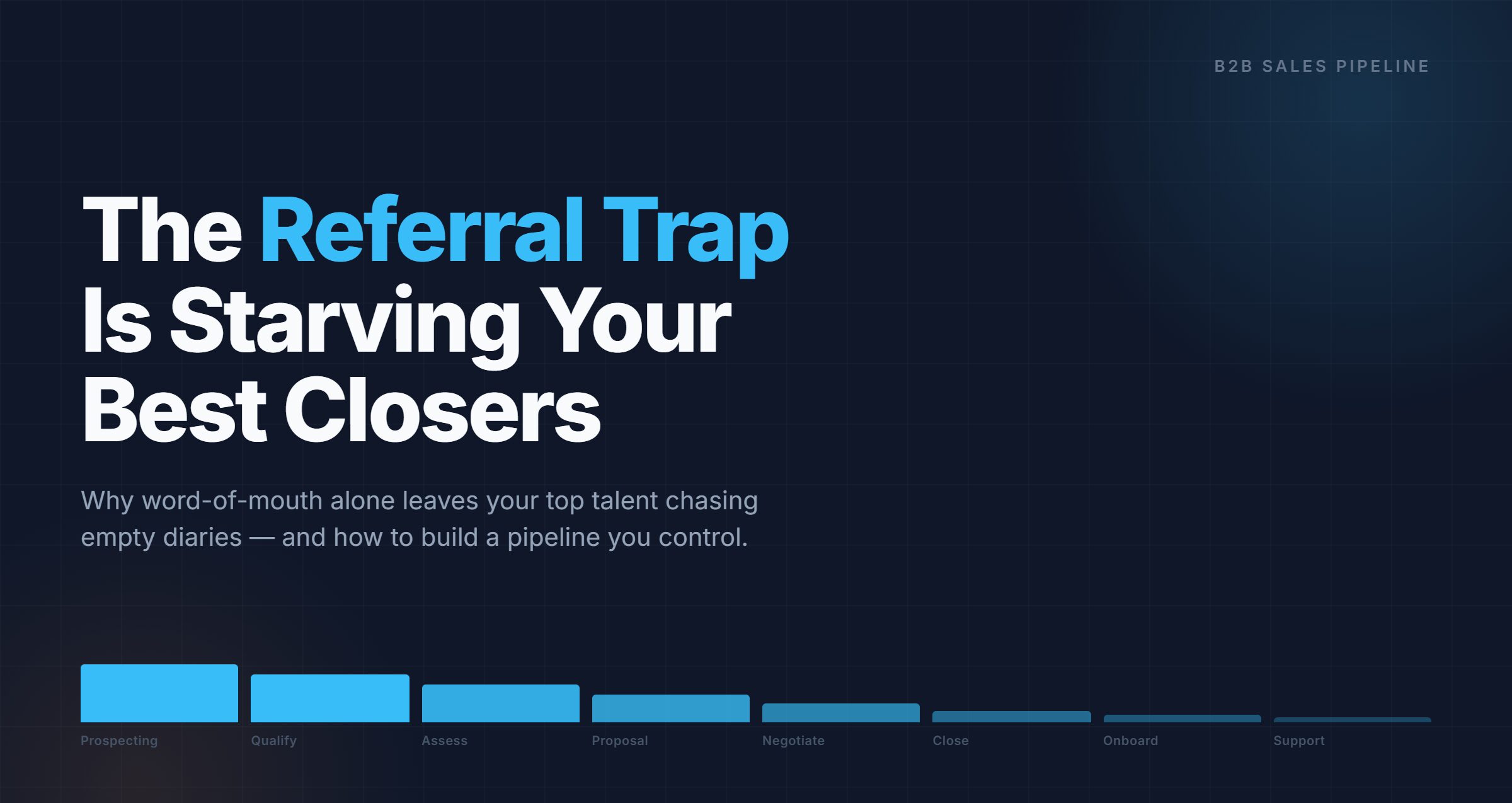 B2B SALES PIPELINE

The Referral Trap Is Starving Your Best Closers

Why word-of-mouth alone leaves your top talent chasing empty diaries — and how to build a pipeline you control.

Prospecting
Qualify
Assess
Proposal
Negotiate
Close
Onboard
Support